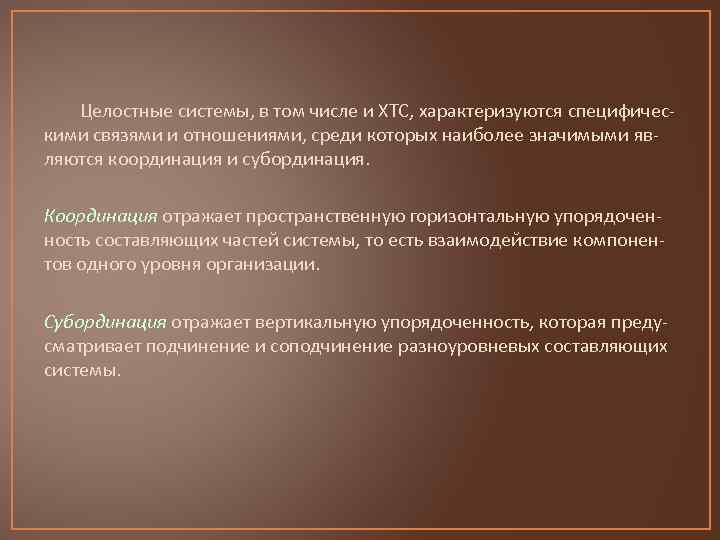 Целостные системы, в том числе и ХТС, характеризуются специфическими связями и отношениями, среди которых наиболее значимыми являются координация и субординация.

Координация отражает пространственную горизонтальную упорядоченность составляющих частей системы, то есть взаимодействие компонентов одного уровня организации.

Субординация отражает вертикальную упорядоченность, которая предусматривает подчинение и соподчинение разноуровневых составляющих системы.